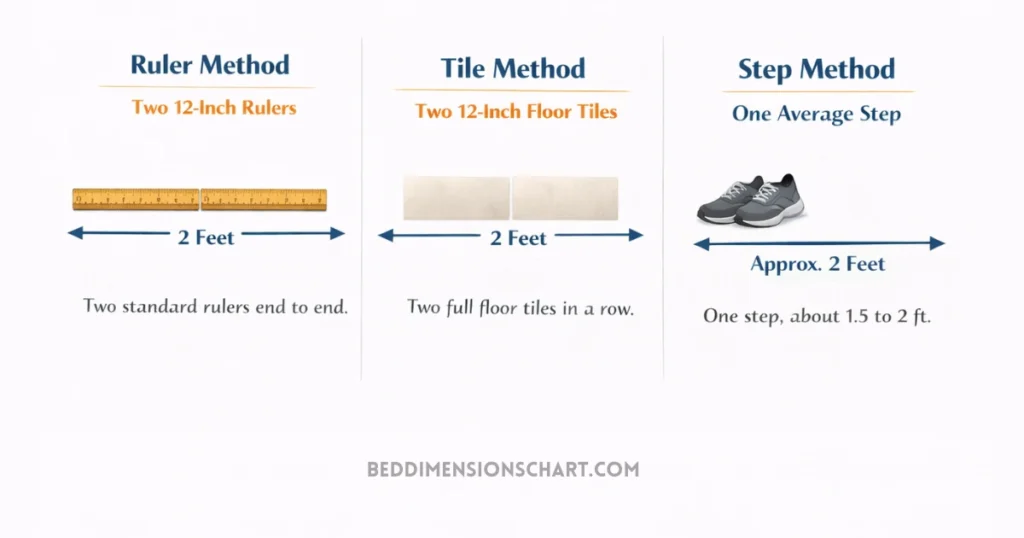 Ruler Method
Two 12-Inch Rulers

2 Feet

Two standard rulers end to end.

Tile Method
Two 12-Inch Floor Tiles

2 Feet

Two full floor tiles in a row.

Step Method
One Average Step

Approx. 2 Feet

One step, about 1.5 to 2 ft.

BEDDIMENSIONSCHART.COM